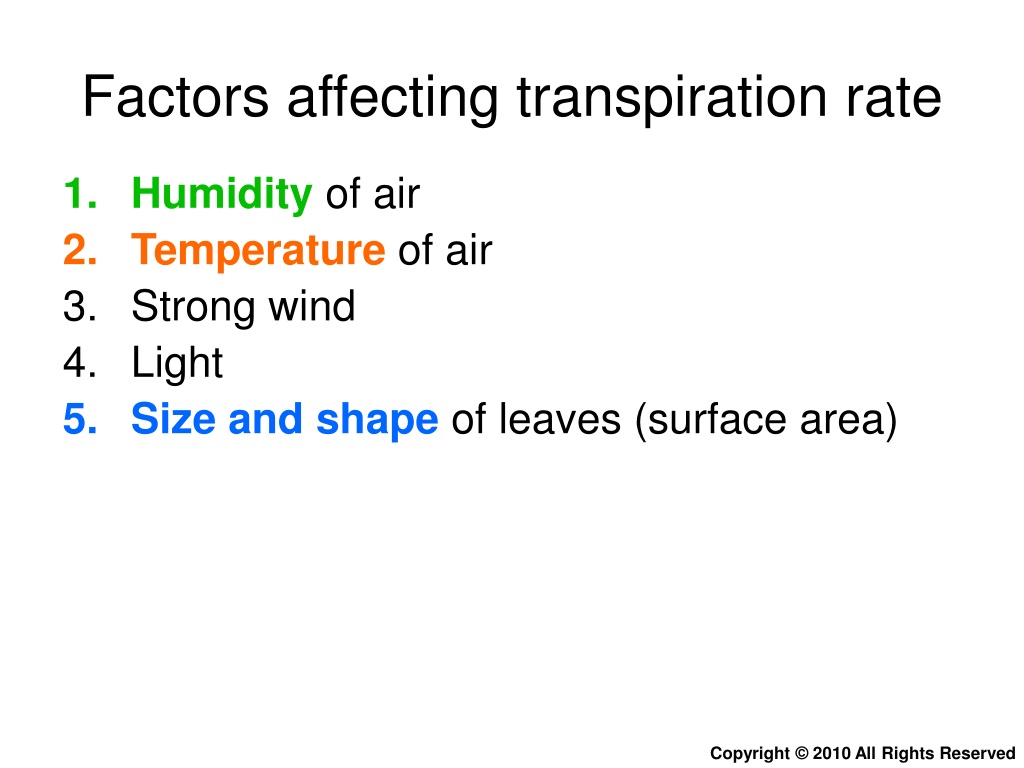 Factors affecting transpiration rate

1. Humidity of air
2. Temperature of air
3. Strong wind
4. Light
5. Size and shape of leaves (surface area)

Copyright © 2010 All Rights Reserved